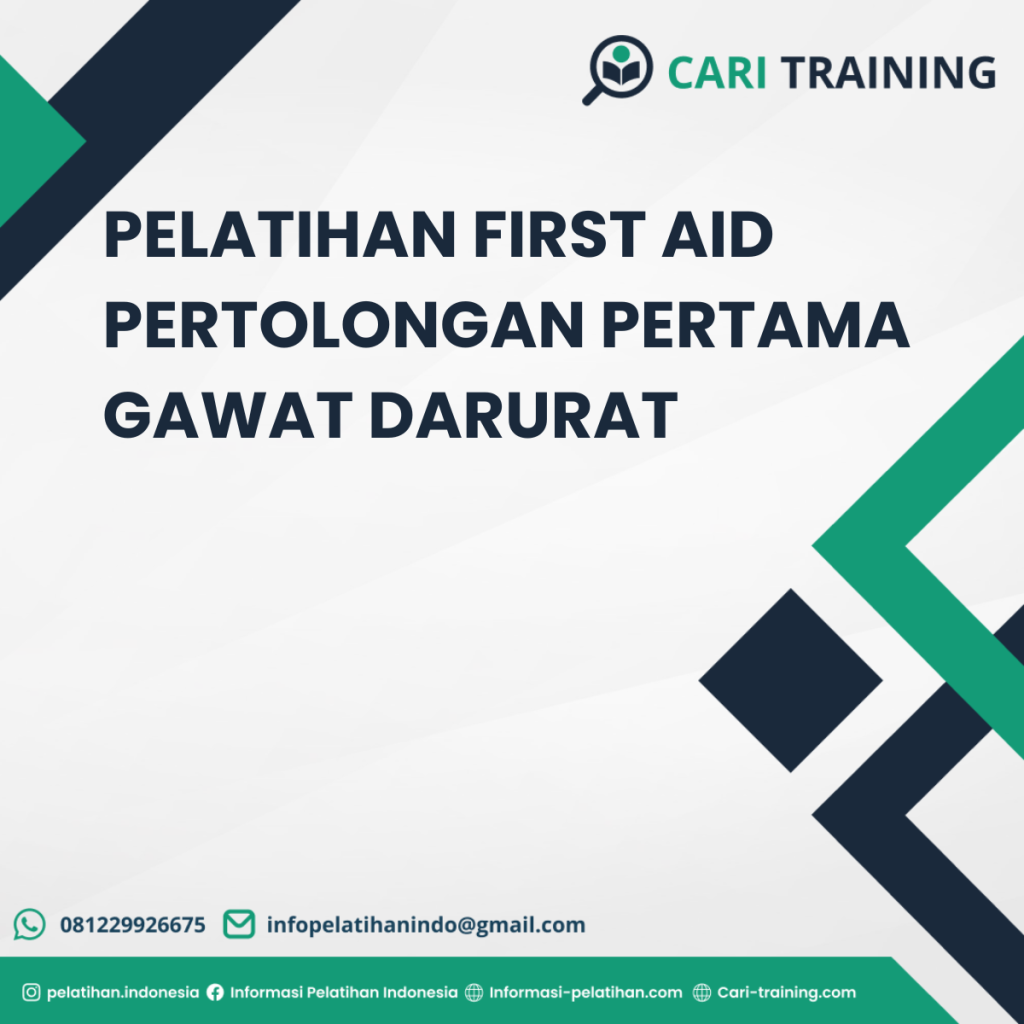 CARI TRAINING

PELATIHAN FIRST AID PERTOLONGAN PERTAMA GAWAT DARURAT

081229926675 infopelatihanindo@gmail.com

pelatihan.indonesia Informasi Pelatihan Indonesia Informasi-pelatihan.com Cari-training.com